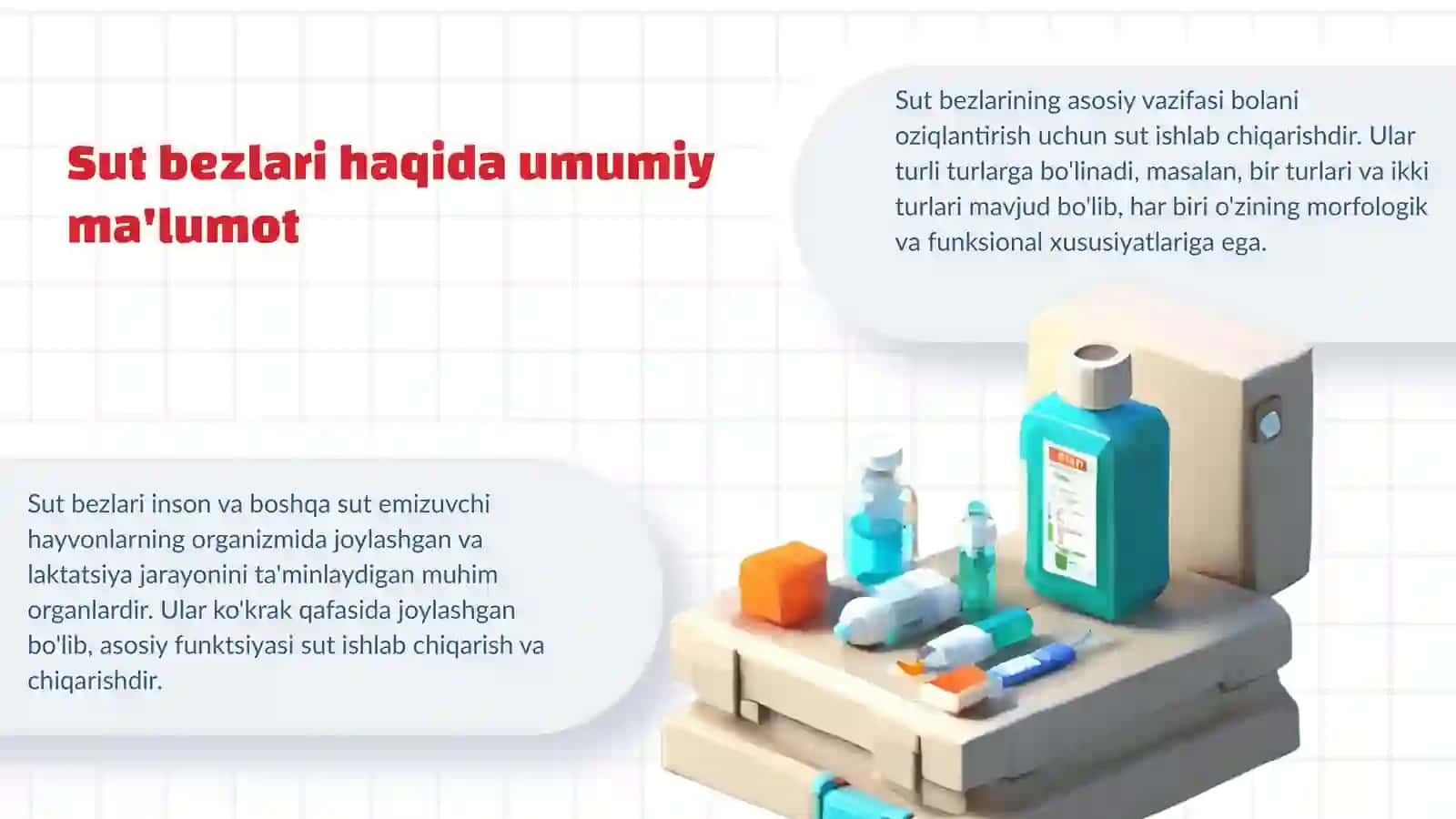 Sut bezlari haqida umumiy ma'lumot

Sut bezlarining asosiy vazifasi bolani oziqlantirish uchun sut ishlab chiqarishdir. Ular turli turlarga bo'linadi, masalan, bir turlari va ikki turlari mavjud bo'lib, har biri o'zining morfologik va funksional xususiyatlariga ega.

Sut bezlari inson va boshqa sut emizuvchi hayvonlarning organizmida joylashgan va laktatsiya jarayonini ta'minlaydigan muhim organlardir. Ular ko'krak qafasida joylashgan bo'lib, asosiy funktsiyasi sut ishlab chiqarish va chiqarishdir.